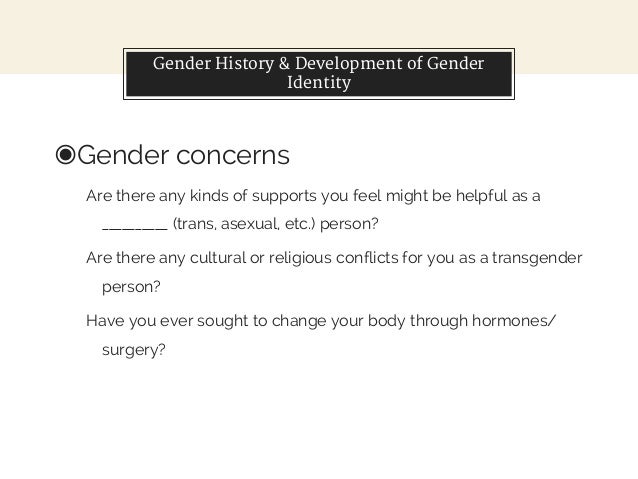 Gender History & Development of Gender Identity

◉Gender concerns

Are there any kinds of supports you feel might be helpful as a _______ (trans, asexual, etc.) person?

Are there any cultural or religious conflicts for you as a transgender person?

Have you ever sought to change your body through hormones/ surgery?